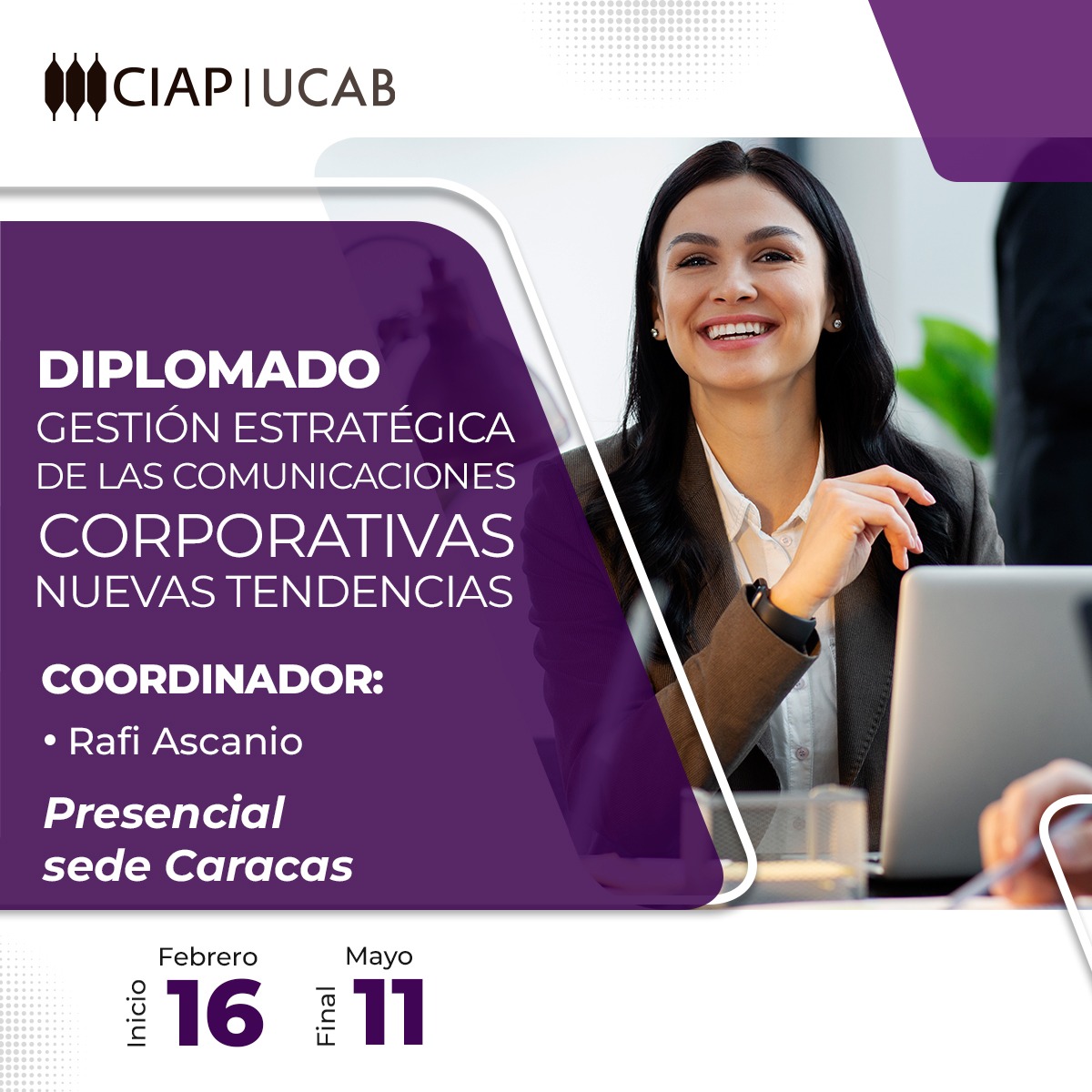 CIAP | UCAB

DIPLOMADO
GESTIÓN ESTRATÉGICA DE LAS COMUNICACIONES CORPORATIVAS NUEVAS TENDENCIAS

COORDINADOR:
• Rafi Ascanio

Presencial sede Caracas

Inicio Febrero 16

Final Mayo 11